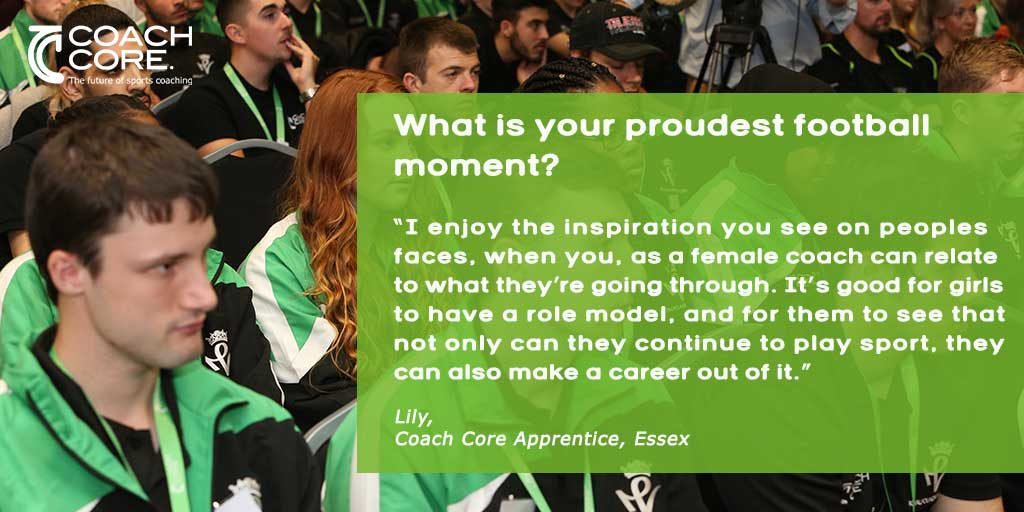 COACH CORE.
The future of sports coaching

What is your proudest football moment?

"I enjoy the inspiration you see on peoples faces, when you, as a female coach can relate to what they're going through. It's good for girls to have a role model, and for them to see that not only can they continue to play sport, they can also make a career out of it."

Lily,
Coach Core Apprentice, Essex